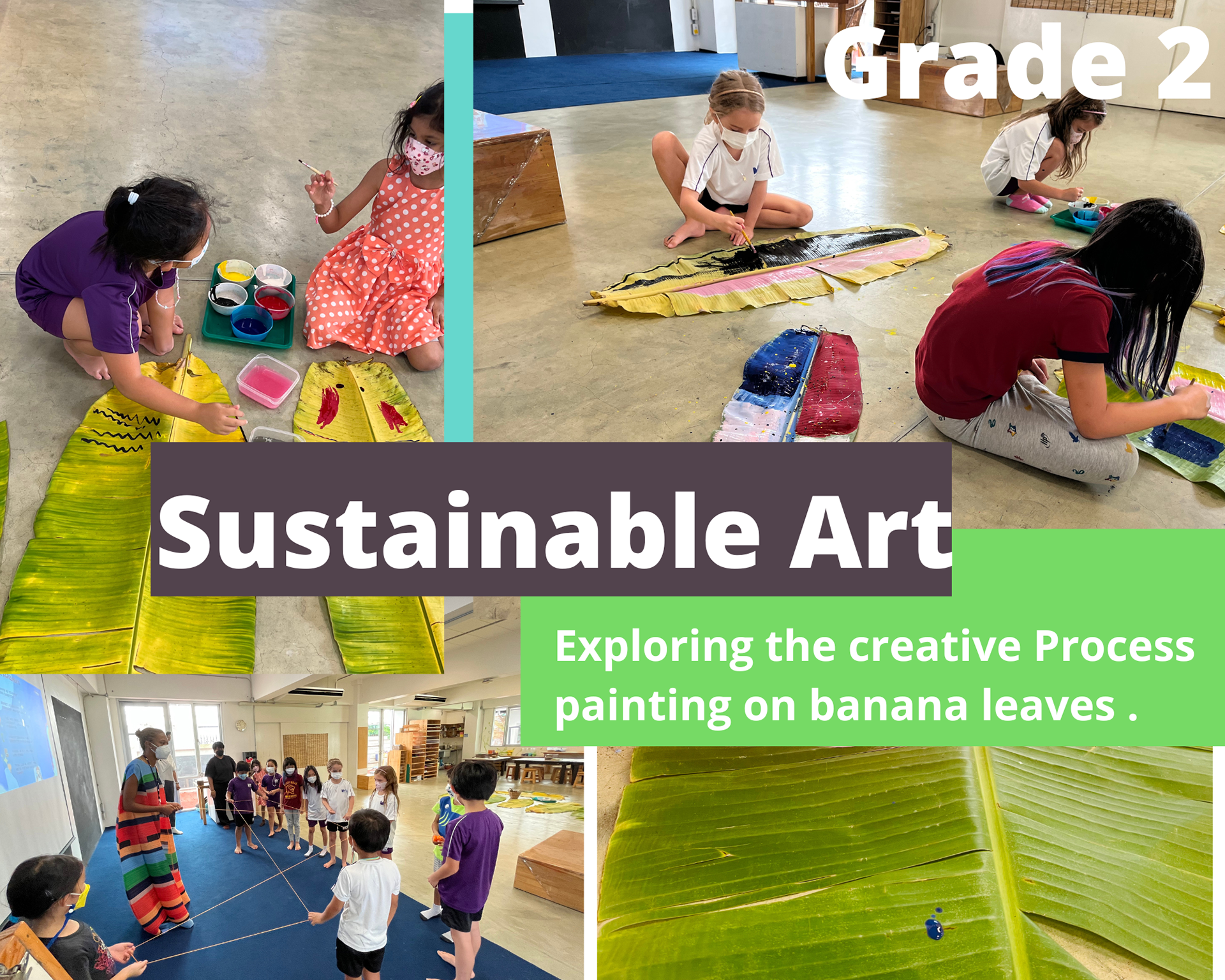 Grade 2

Sustainable Art

Exploring the creative Process painting on banana leaves .